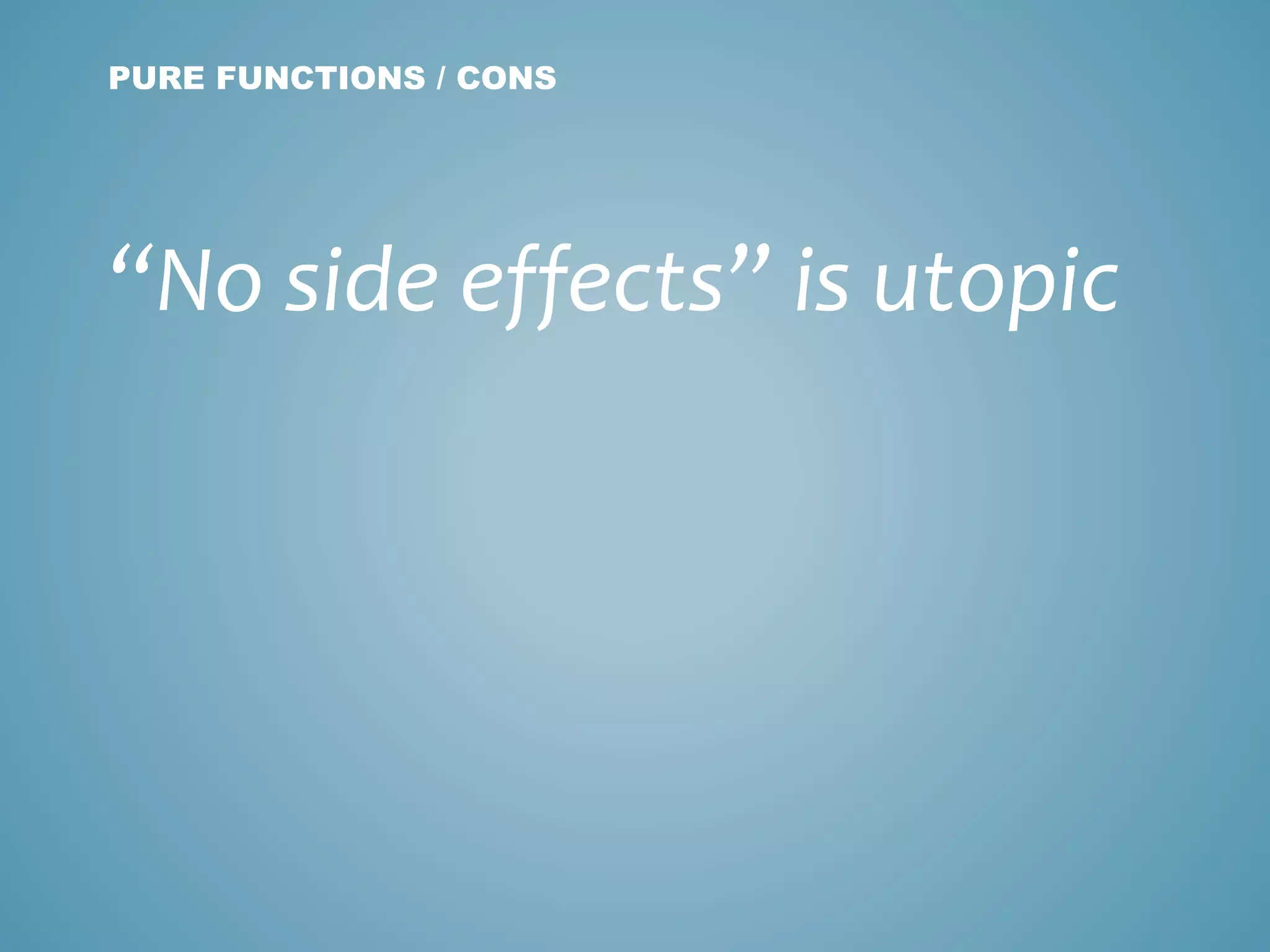 PURE FUNCTIONS / CONS

“No side effects” is utopic